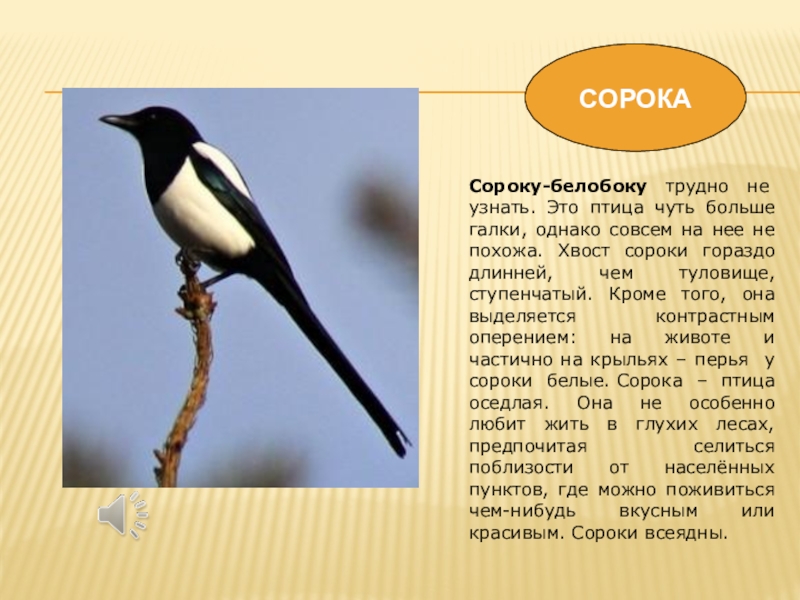 СОРОКА

Сороку-белобоку трудно не узнать. Это птица чуть больше галки, однако совсем на нее не похожа. Хвост сороки гораздо длинней, чем туловище, ступенчатый. Кроме того, она выделяется контрастным оперением: на животе и частично на крыльях – перья у сороки белые. Сорока – птица оседлая. Она не особенно любит жить в глухих лесах, предпочитая селиться поблизости от населённых пунктов, где можно поживиться чем-нибудь вкусным или красивым. Сороки всеядны.